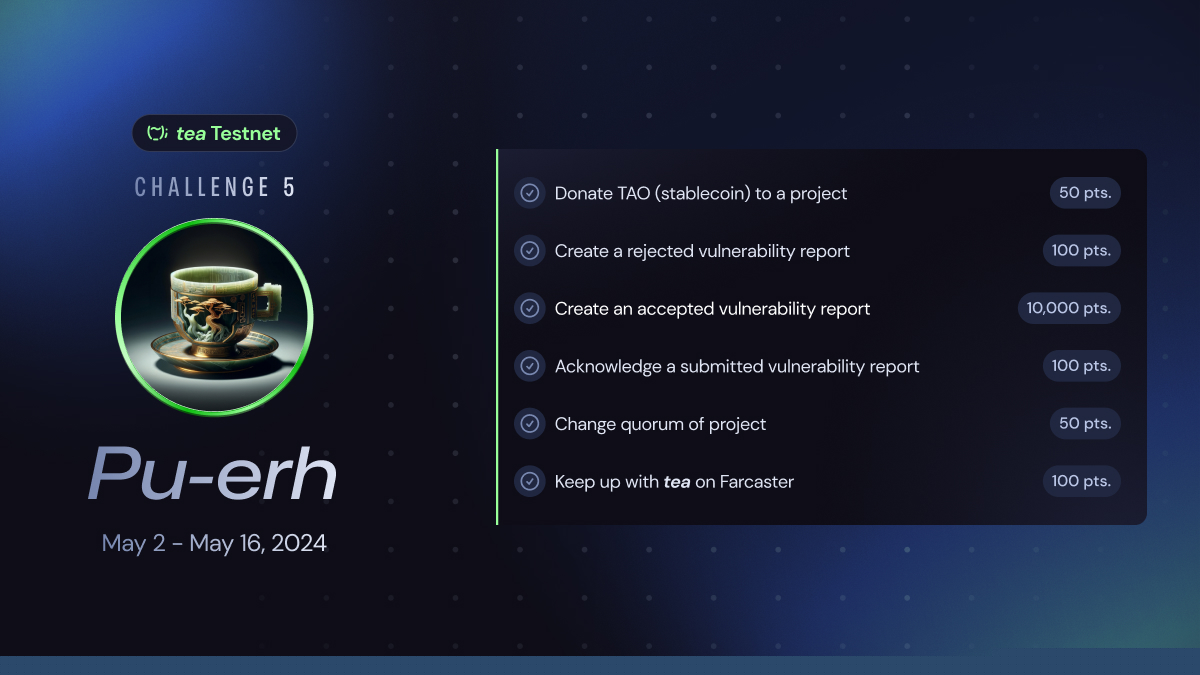 tea Testnet

CHALLENGE 5

Pu-erh

May 2 - May 16, 2024

Donate TAO (stablecoin) to a project 50 pts.

Create a rejected vulnerability report 100 pts.

Create an accepted vulnerability report 10,000 pts.

Acknowledge a submitted vulnerability report 100 pts.

Change quorum of project 50 pts.

Keep up with tea on Farcaster 100 pts.